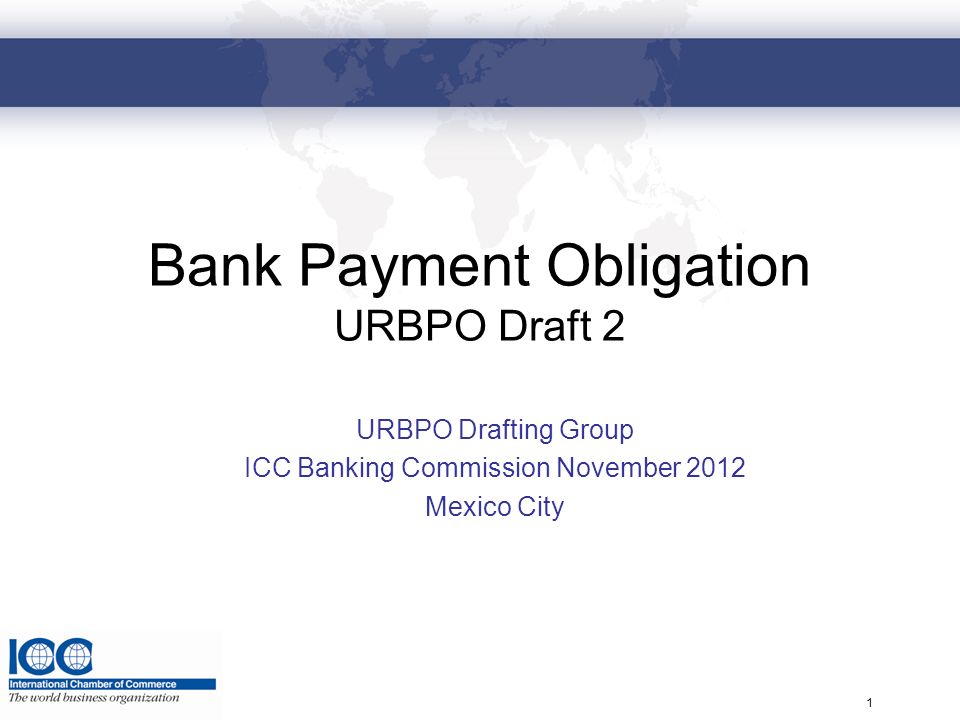 Bank Payment Obligation
URBPO Draft 2

URBPO Drafting Group
ICC Banking Commission November 2012
Mexico City

ICC
International Chamber of Commerce
The world business organization

1